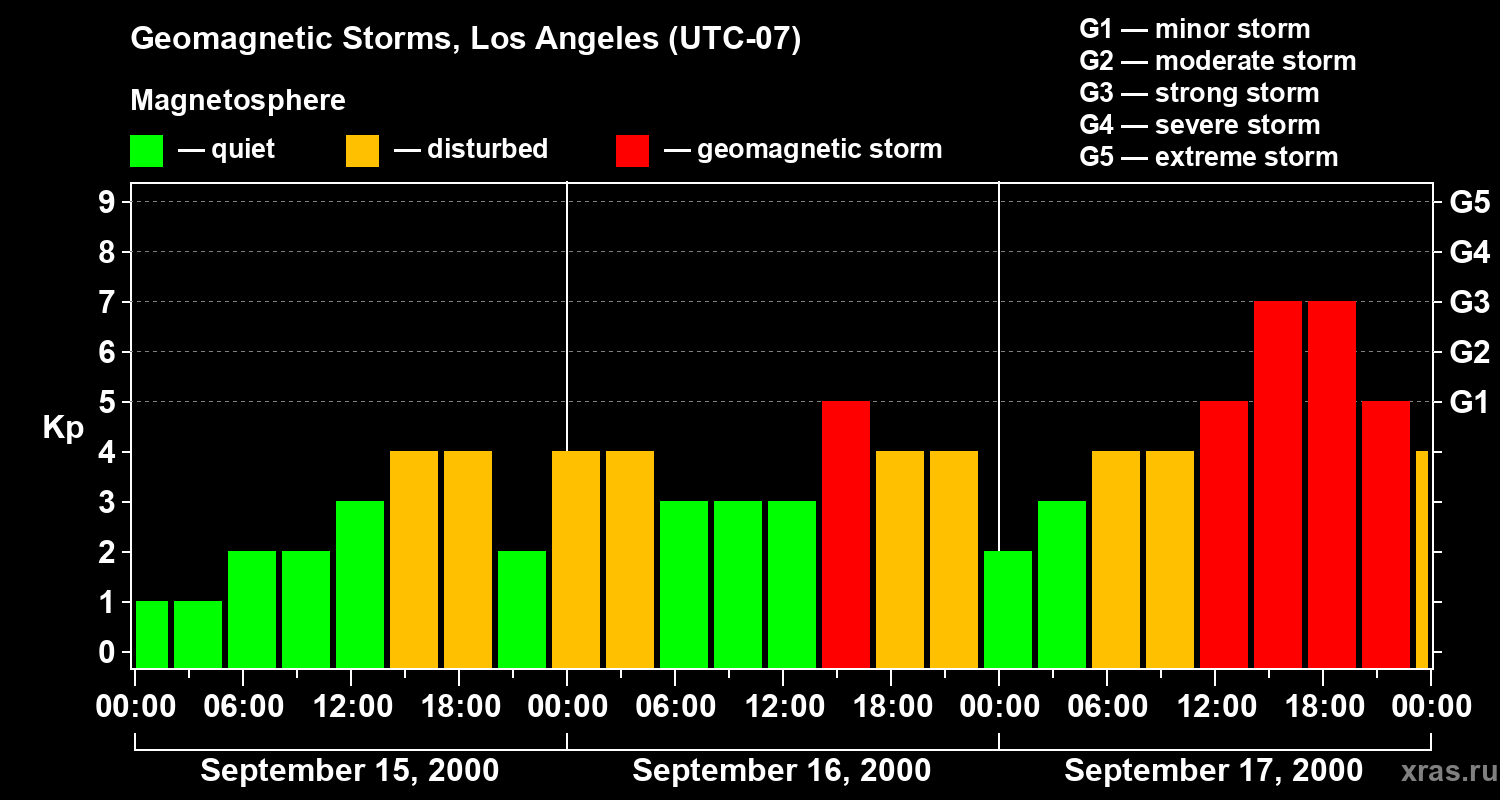 Geomagnetic Storms, Los Angeles (UTC-07)

Magnetosphere

— quiet — disturbed — geomagnetic storm

G1 — minor storm
G2 — moderate storm
G3 — strong storm
G4 — severe storm
G5 — extreme storm

Kp

9
8
7
6
5
4
3
2
1
0

G5
G4
G3
G2
G1

00:00 06:00 12:00 18:00 00:00 06:00 12:00 18:00 00:00 06:00 12:00 18:00 00:00

September 15, 2000
September 16, 2000
September 17, 2000

xras.ru